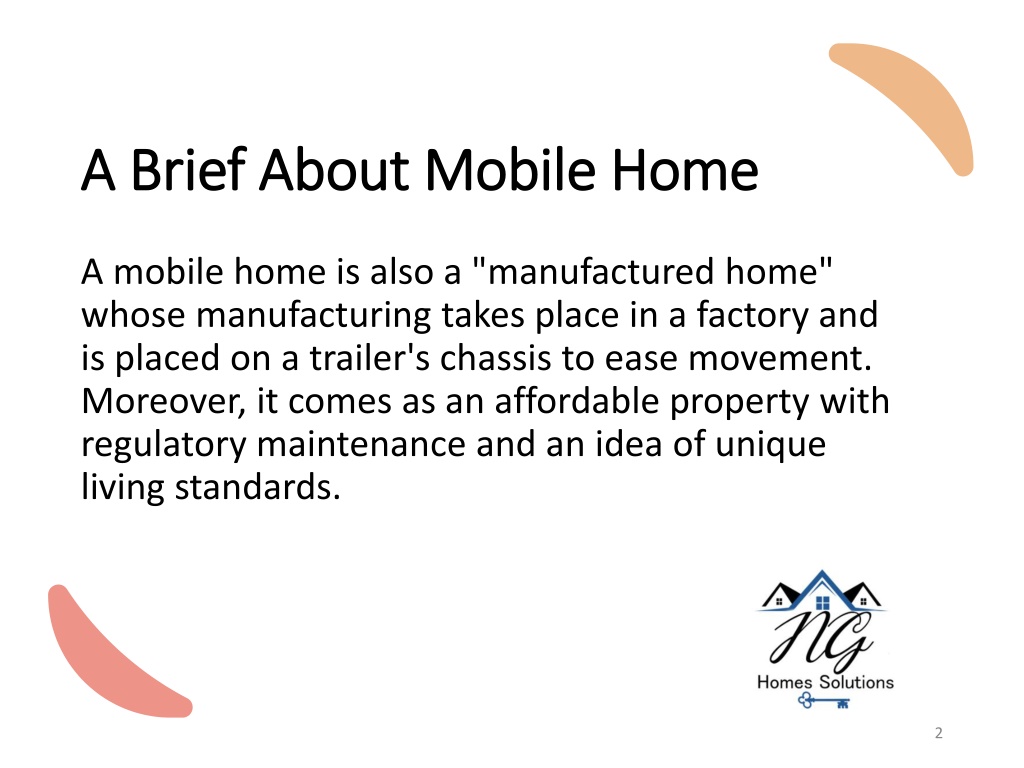 A Brief About Mobile Home

A mobile home is also a "manufactured home" whose manufacturing takes place in a factory and is placed on a trailer's chassis to ease movement. Moreover, it comes as an affordable property with regulatory maintenance and an idea of unique living standards.

NG
Homes Solutions

2